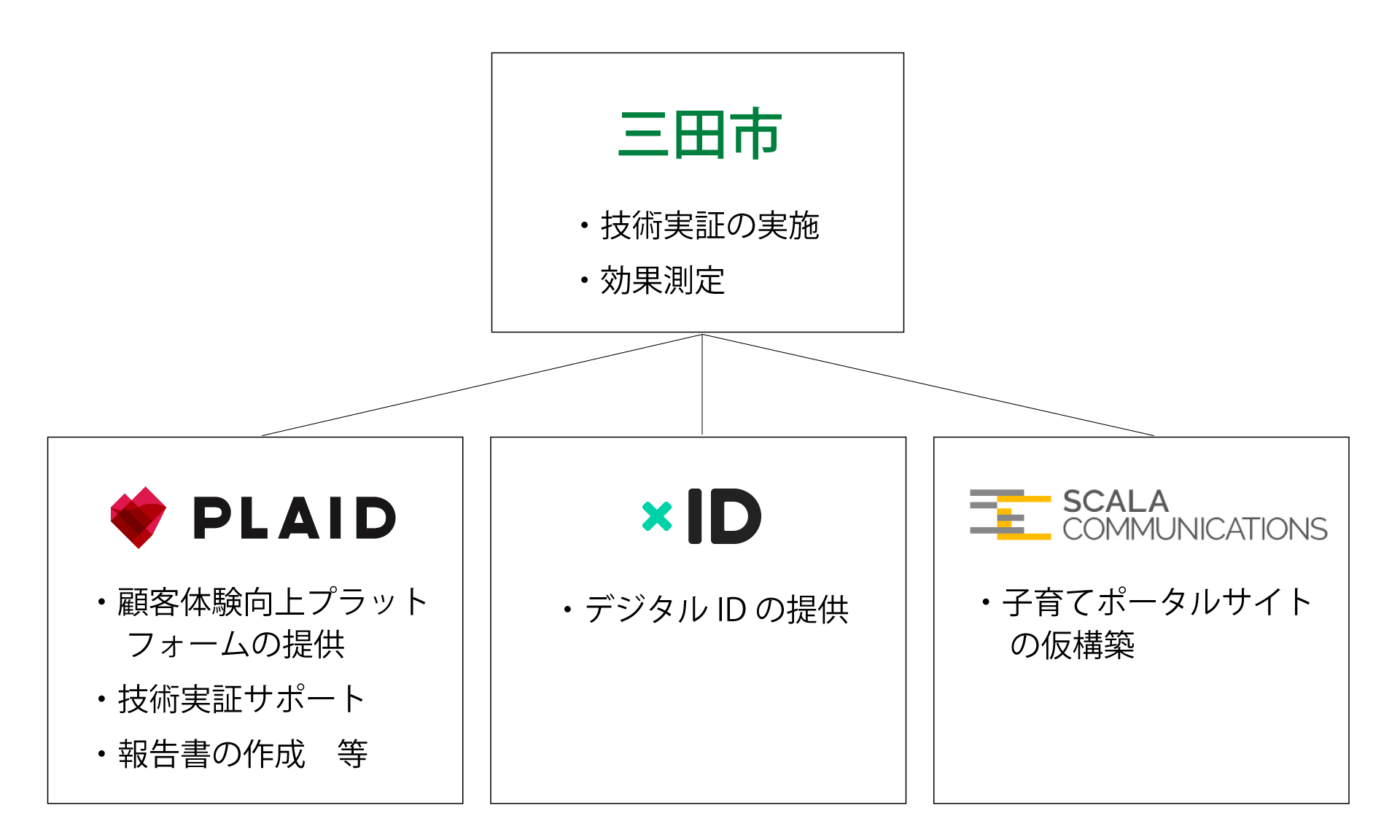 三田市

・技術実証の実施
・効果測定

PLAID

・顧客体験向上プラットフォームの提供
・技術実証サポート
・報告書の作成　等

×ID

・デジタル ID の提供

SCALA COMMUNICATIONS

・子育てポータルサイトの仮構築